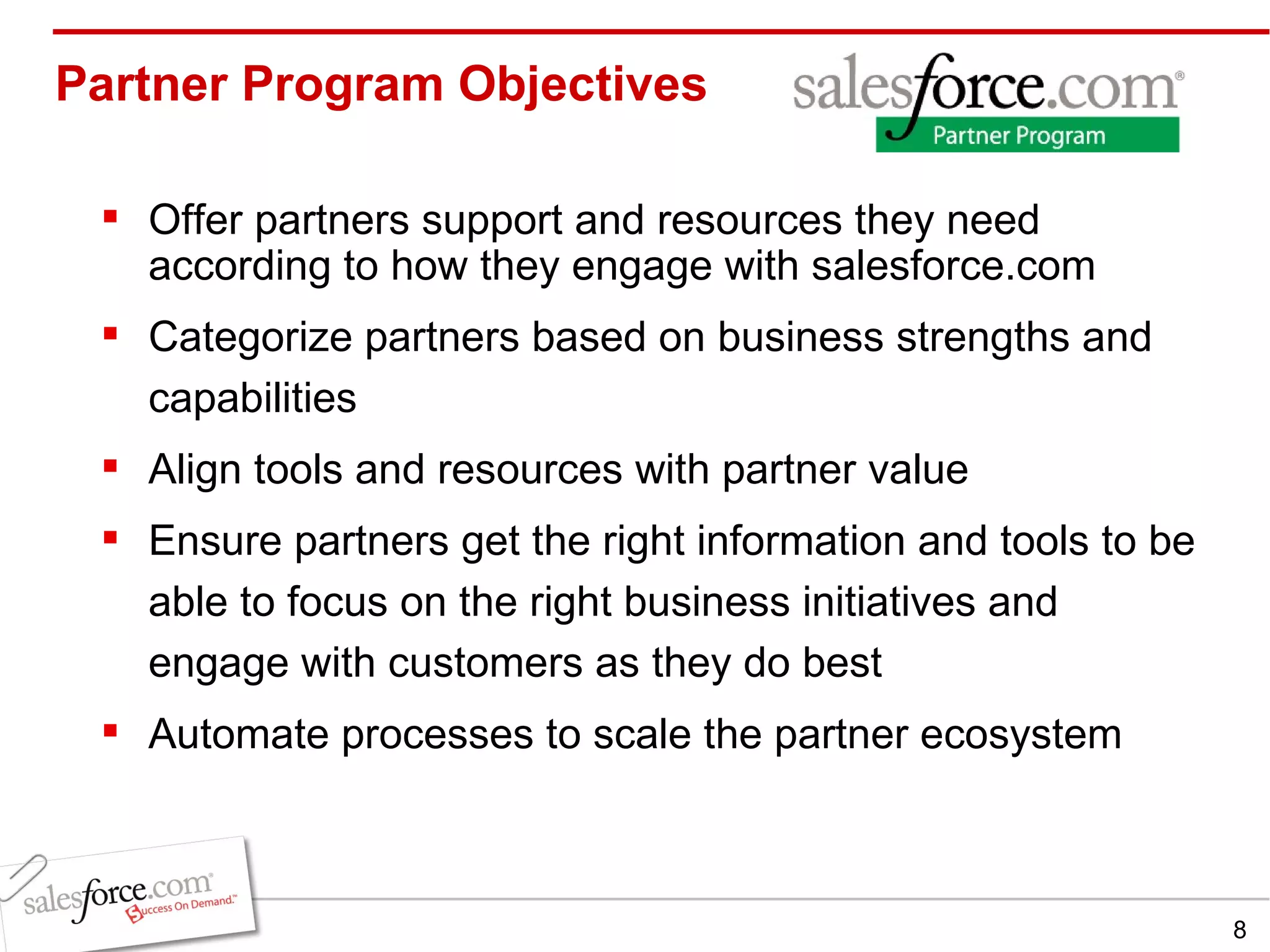 Partner Program Objectives

salesforce.com®
Partner Program

▪ Offer partners support and resources they need according to how they engage with salesforce.com

▪ Categorize partners based on business strengths and capabilities

▪ Align tools and resources with partner value

▪ Ensure partners get the right information and tools to be able to focus on the right business initiatives and engage with customers as they do best

▪ Automate processes to scale the partner ecosystem

salesforce.com®
Success On Demand.™

8